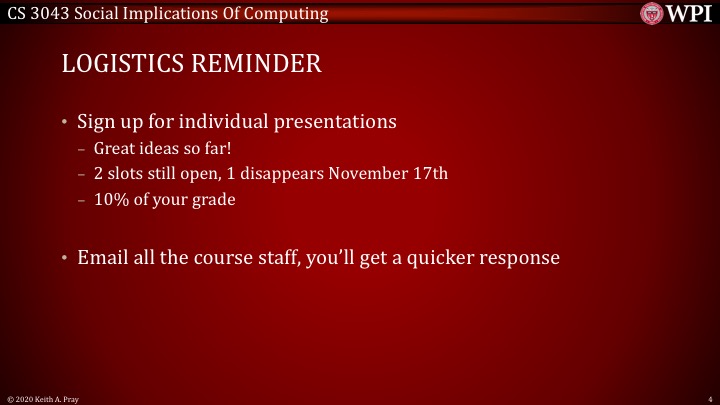 CS 3043 Social Implications Of Computing

WPI

LOGISTICS REMINDER

• Sign up for individual presentations
– Great ideas so far!
– 2 slots still open, 1 disappears November 17th
– 10% of your grade

• Email all the course staff, you'll get a quicker response

© 2020 Keith A. Pray

4